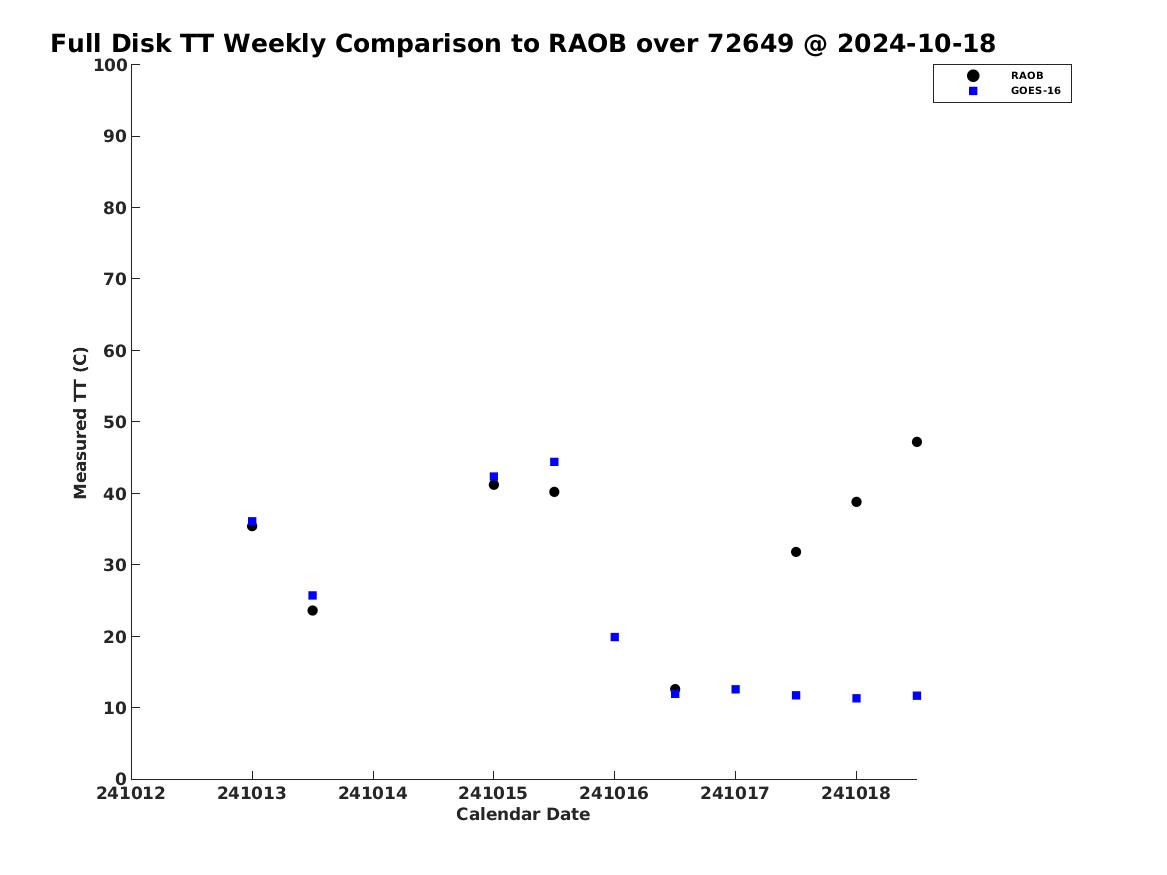 Full Disk TT Weekly Comparison to RAOB over 72649 @ 2024-10-18

RAOB
GOES-16

Measured TT (C)

100
90
80
70
60
50
40
30
20
10
0

241012
241013
241014
241015
241016
241017
241018

Calendar Date